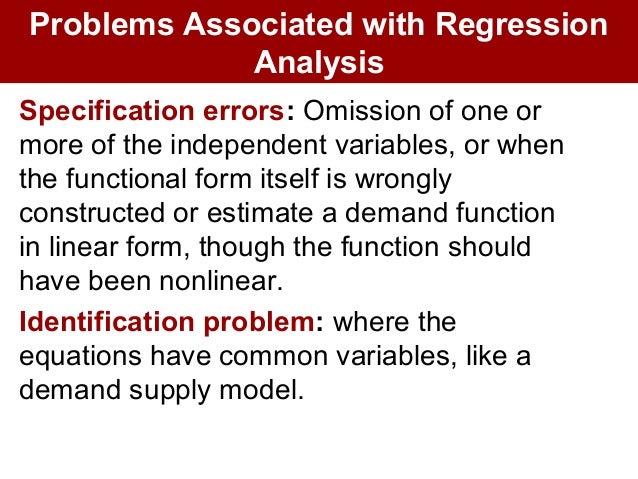 Problems Associated with Regression Analysis

Specification errors: Omission of one or more of the independent variables, or when the functional form itself is wrongly constructed or estimate a demand function in linear form, though the function should have been nonlinear.

Identification problem: where the equations have common variables, like a demand supply model.